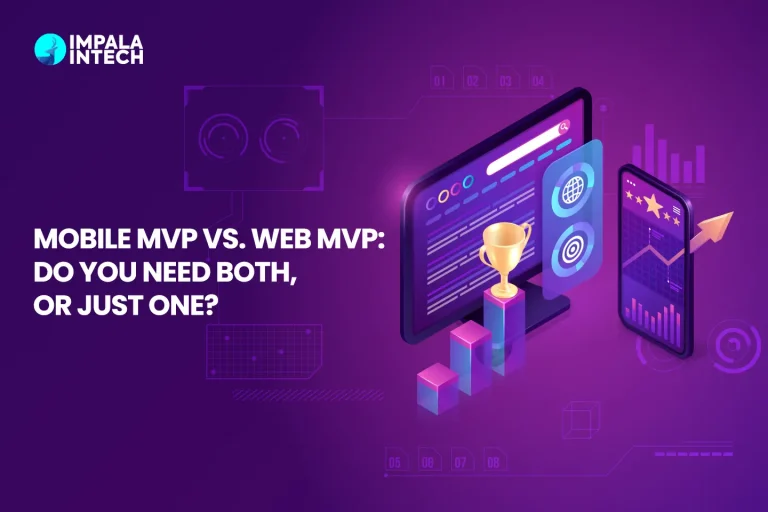 IMPALA INTECH

01 02 03 04

MOBILE MVP VS. WEB MVP: DO YOU NEED BOTH, OR JUST ONE?

05 06 07 08